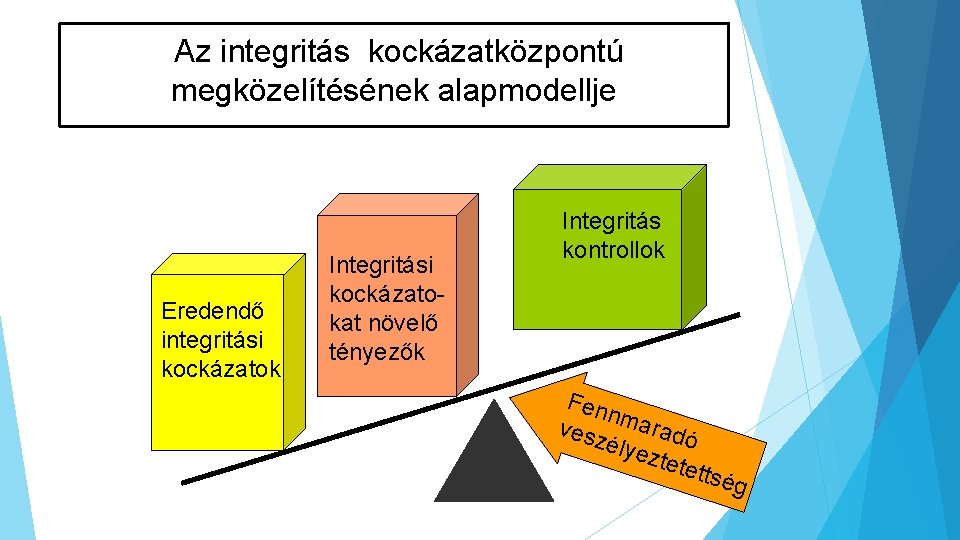 Az integritás kockázatközpontú megközelítésének alapmodellje

Eredendő integritási kockázatok

Integritási kockázatokat növelő tényezők

Integritás kontrollok

Fennmaradó veszélyeztetettség